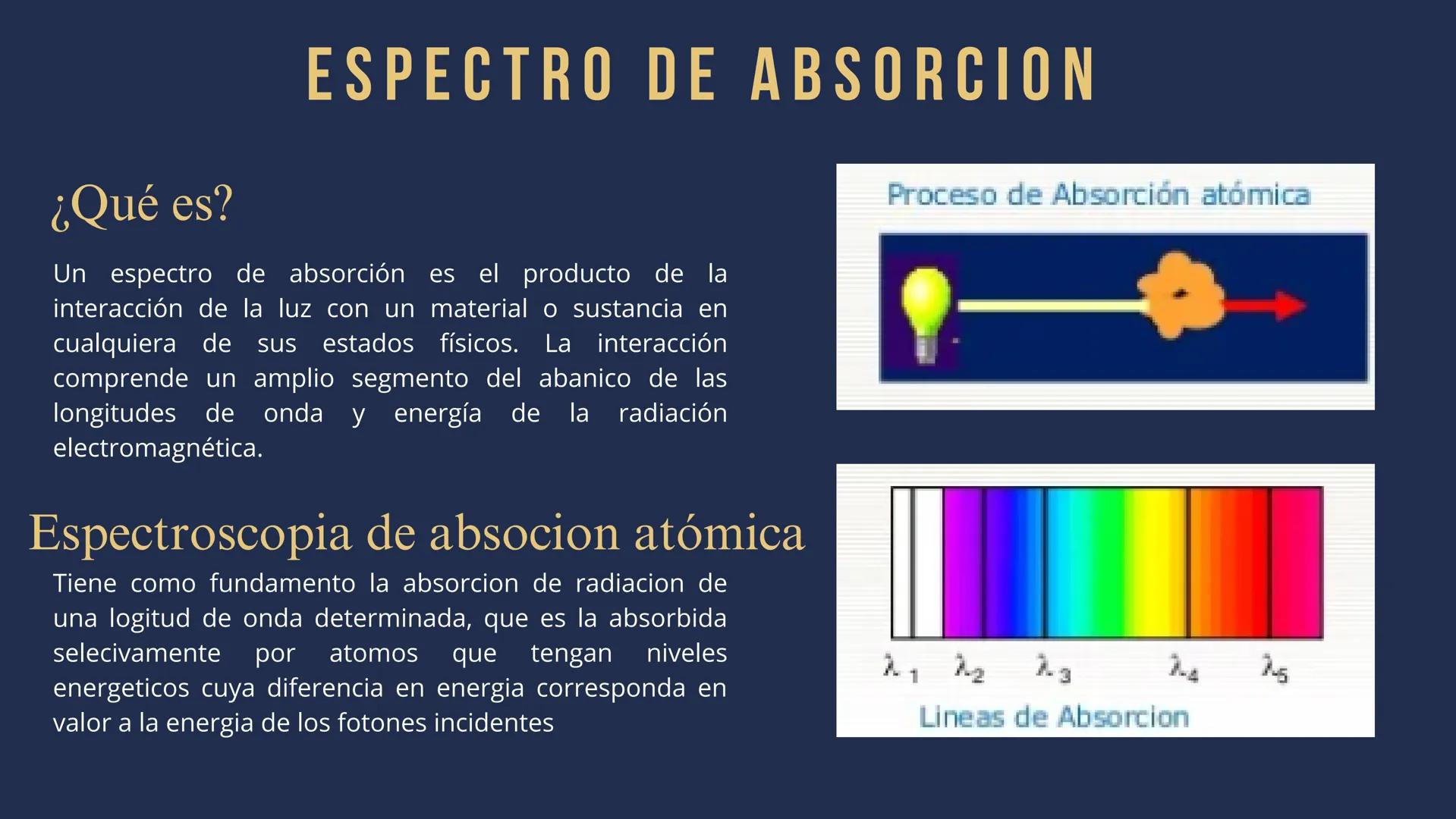 ESPECTRO DE ABSORCION

¿Qué es?

Un espectro de absorción es el producto de la interacción de la luz con un material o sustancia en cualquiera de sus estados físicos. La interacción comprende un amplio segmento del abanico de las longitudes de onda y energía de la radiación electromagnética.

Espectroscopia de absocion atómica

Tiene como fundamento la absorcion de radiacion de una logitud de onda determinada, que es la absorbida selecivamente por atomos que tengan niveles energeticos cuya diferencia en energia corresponda en valor a la energia de los fotones incidentes

Proceso de Absorción atómica

$\lambda_1$ $\lambda_2$ $\lambda_3$ $\lambda_4$ $\lambda_5$

Lineas de Absorcion